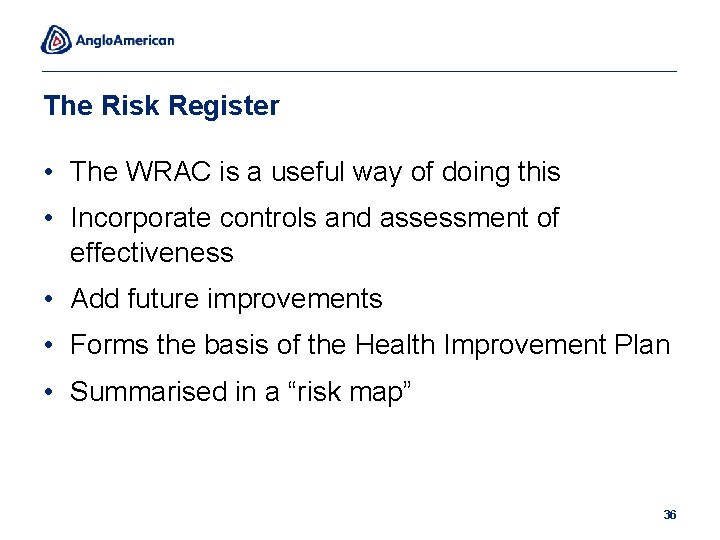 AngloAmerican

The Risk Register

• The WRAC is a useful way of doing this
• Incorporate controls and assessment of effectiveness
• Add future improvements
• Forms the basis of the Health Improvement Plan
• Summarised in a “risk map”

36